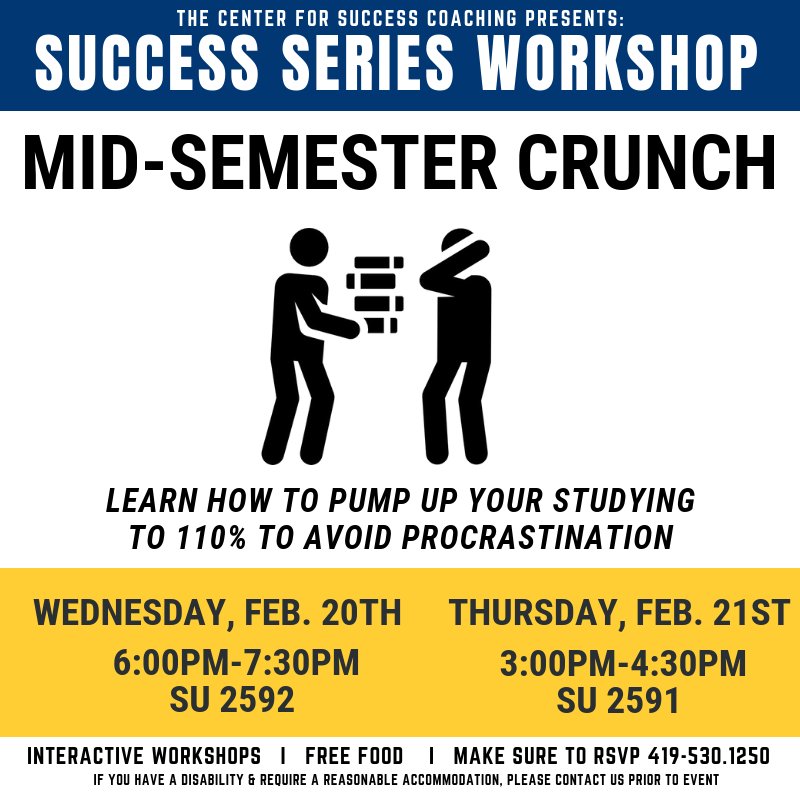 THE CENTER FOR SUCCESS COACHING PRESENTS:
SUCCESS SERIES WORKSHOP

MID-SEMESTER CRUNCH

LEARN HOW TO PUMP UP YOUR STUDYING TO 110% TO AVOID PROCRASTINATION

WEDNESDAY, FEB. 20TH
6:00PM-7:30PM
SU 2592

THURSDAY, FEB. 21ST
3:00PM-4:30PM
SU 2591

INTERACTIVE WORKSHOPS | FREE FOOD | MAKE SURE TO RSVP 419-530.1250
IF YOU HAVE A DISABILITY & REQUIRE A REASONABLE ACCOMMODATION, PLEASE CONTACT US PRIOR TO EVENT